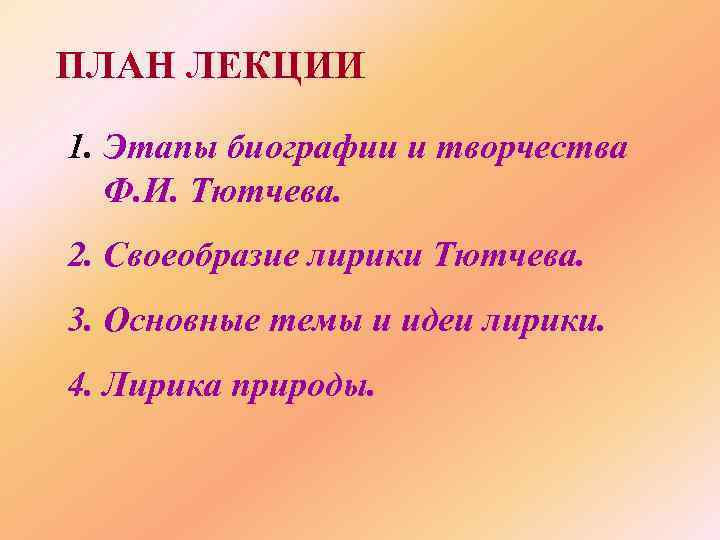 ПЛАН ЛЕКЦИИ

1. Этапы биографии и творчества Ф.И. Тютчева.

2. Своеобразие лирики Тютчева.

3. Основные темы и идеи лирики.

4. Лирика природы.